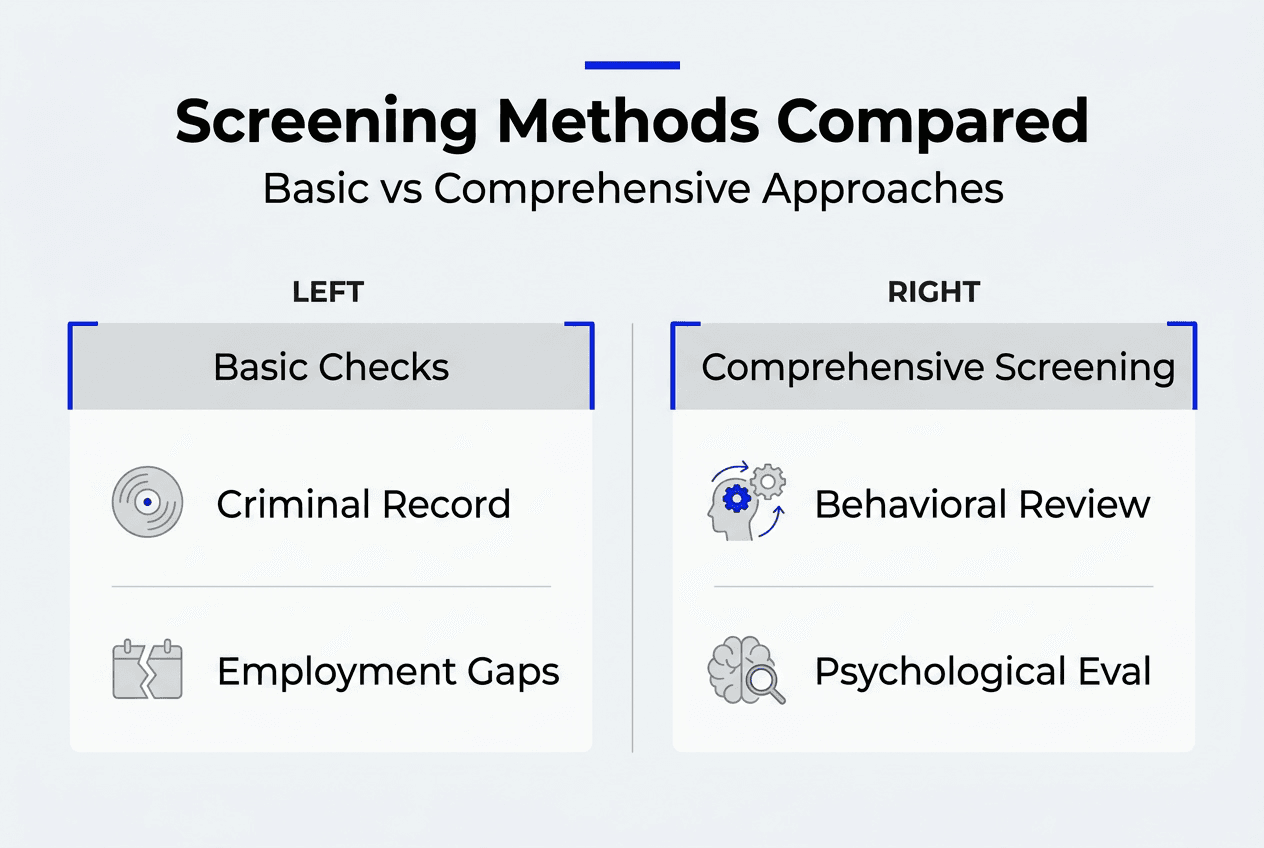 Screening Methods Compared

Basic vs Comprehensive Approaches

LEFT

Basic Checks

Criminal Record

Employment Gaps

RIGHT

Comprehensive Screening

Behavioral Review

Psychological Eval